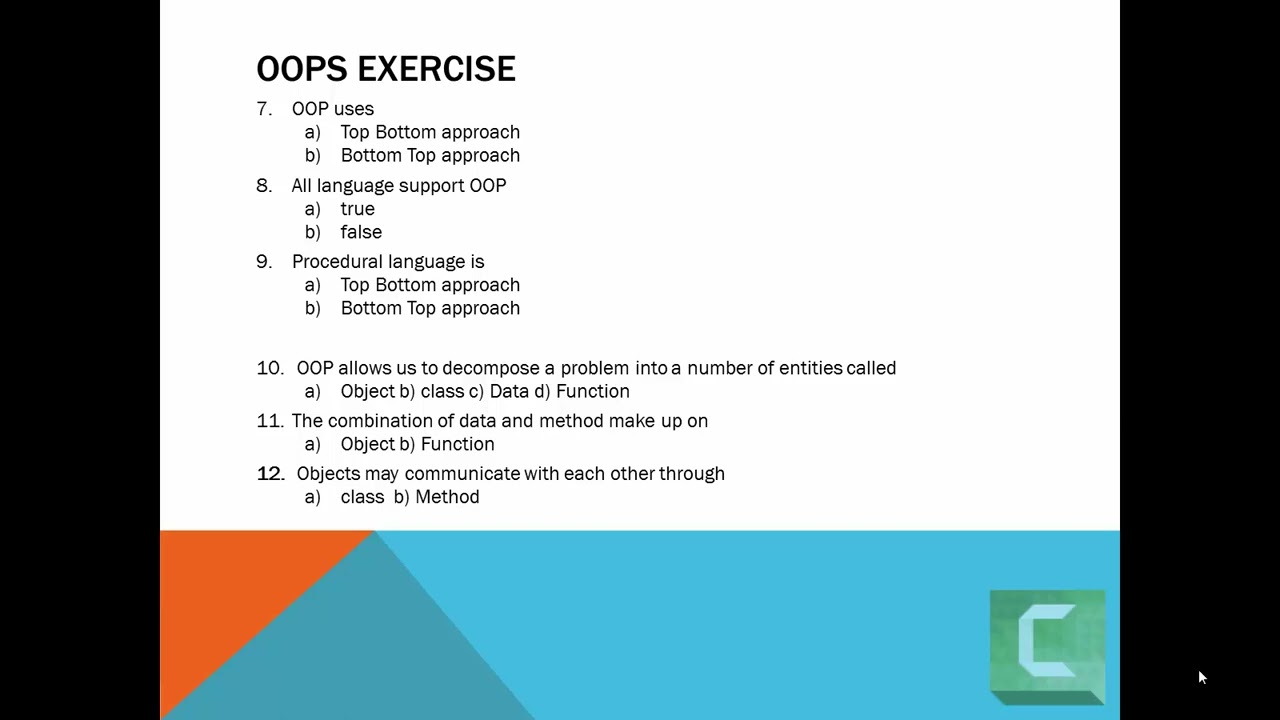 OOPS EXERCISE

7. OOP uses
a) Top Bottom approach
b) Bottom Top approach

8. All language support OOP
a) true
b) false

9. Procedural language is
a) Top Bottom approach
b) Bottom Top approach

10. OOP allows us to decompose a problem into a number of entities called
a) Object b) class c) Data d) Function

11. The combination of data and method make up on
a) Object b) Function

12. Objects may communicate with each other through
a) class b) Method